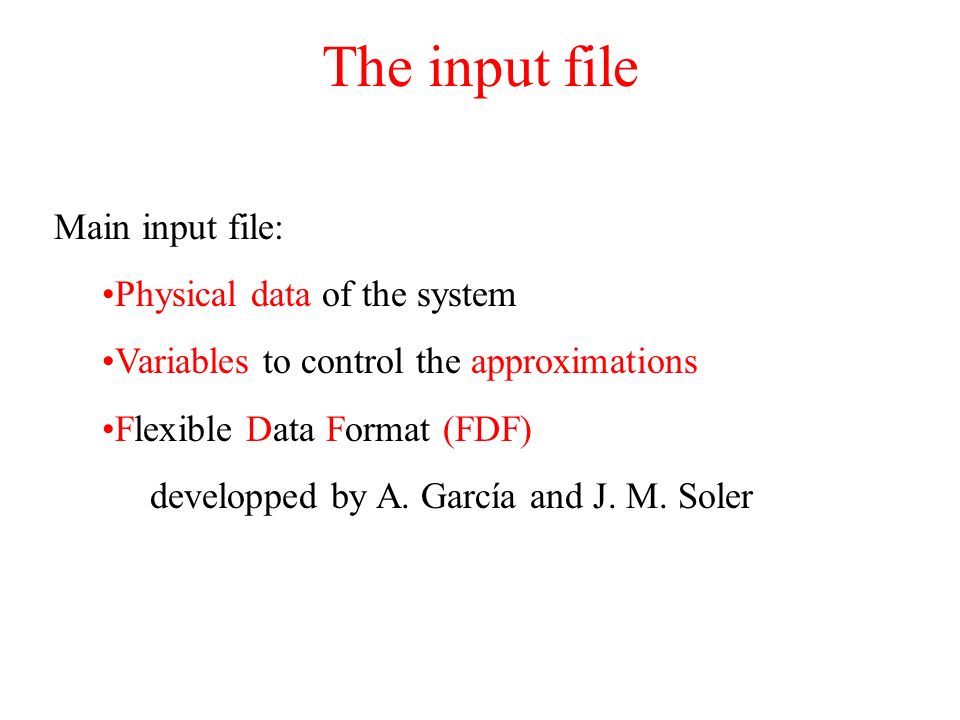 The input file

Main input file:

•Physical data of the system

•Variables to control the approximations

•Flexible Data Format (FDF)

developped by A. García and J. M. Soler